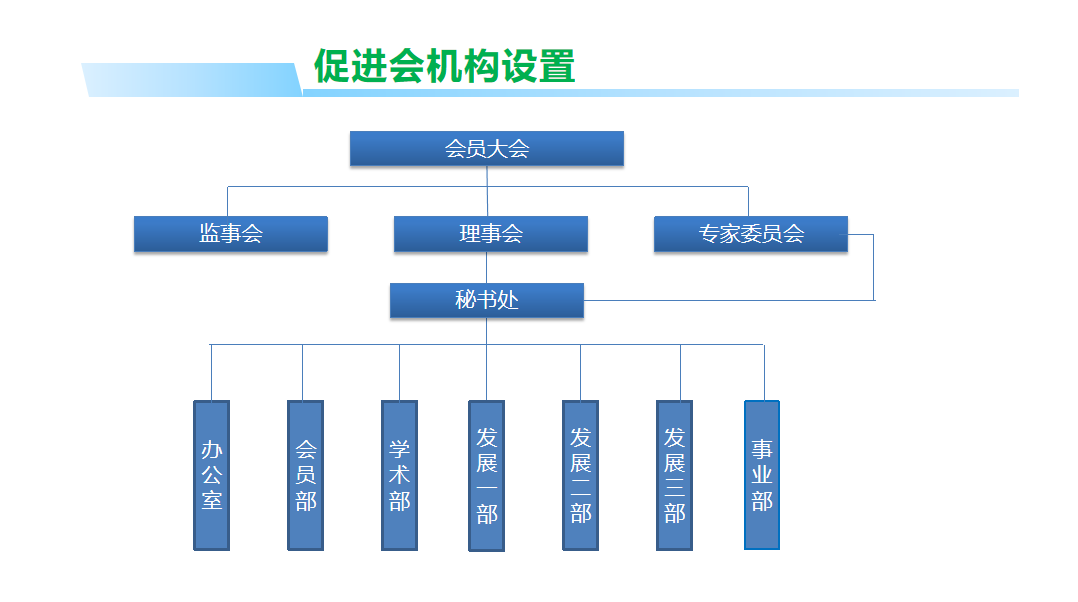 促进会机构设置

会员大会

监事会

理事会

专家委员会

秘书处

办公室

会员部

学术部

发展一部

发展二部

发展三部

事业部